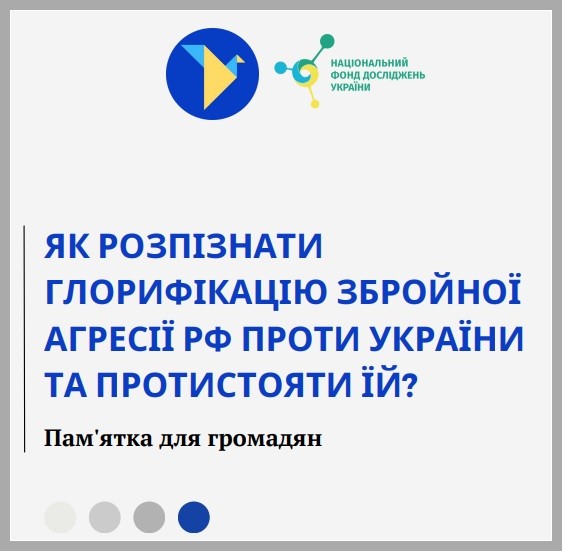 НАЦІОНАЛЬНИЙ ФОНД ДОСЛІДЖЕНЬ УКРАЇНИ

ЯК РОЗПІЗНАТИ ГЛОРИФІКАЦІЮ ЗБРОЙНОЇ АГРЕСІЇ РФ ПРОТИ УКРАЇНИ ТА ПРОТИСТОЯТИ ЇЙ?

Пам'ятка для громадян